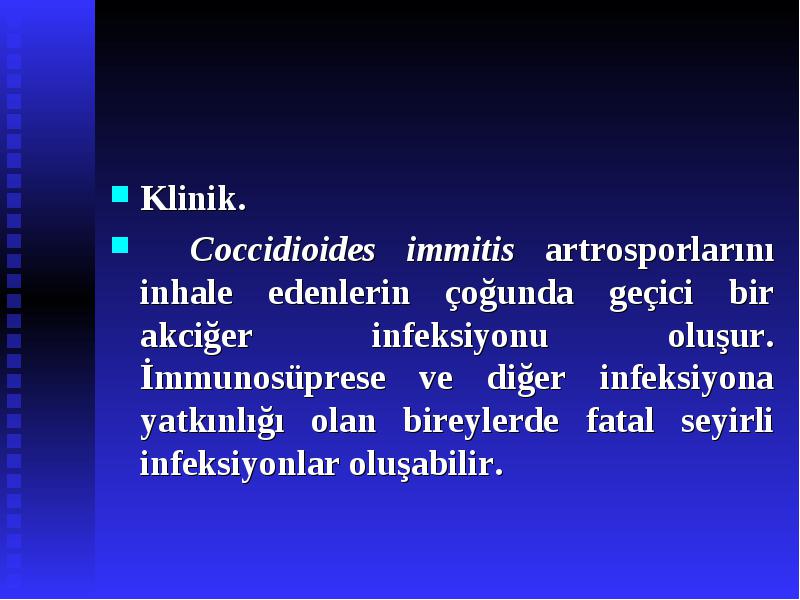 Klinik.

Coccidioides immitis artrosporlarını inhale edenlerin çoğunda geçici bir akciğer infeksiyonu oluşur. İmmunosüprese ve diğer infeksiyona yatkınlığı olan bireylerde fatal seyirli infeksiyonlar oluşabilir.